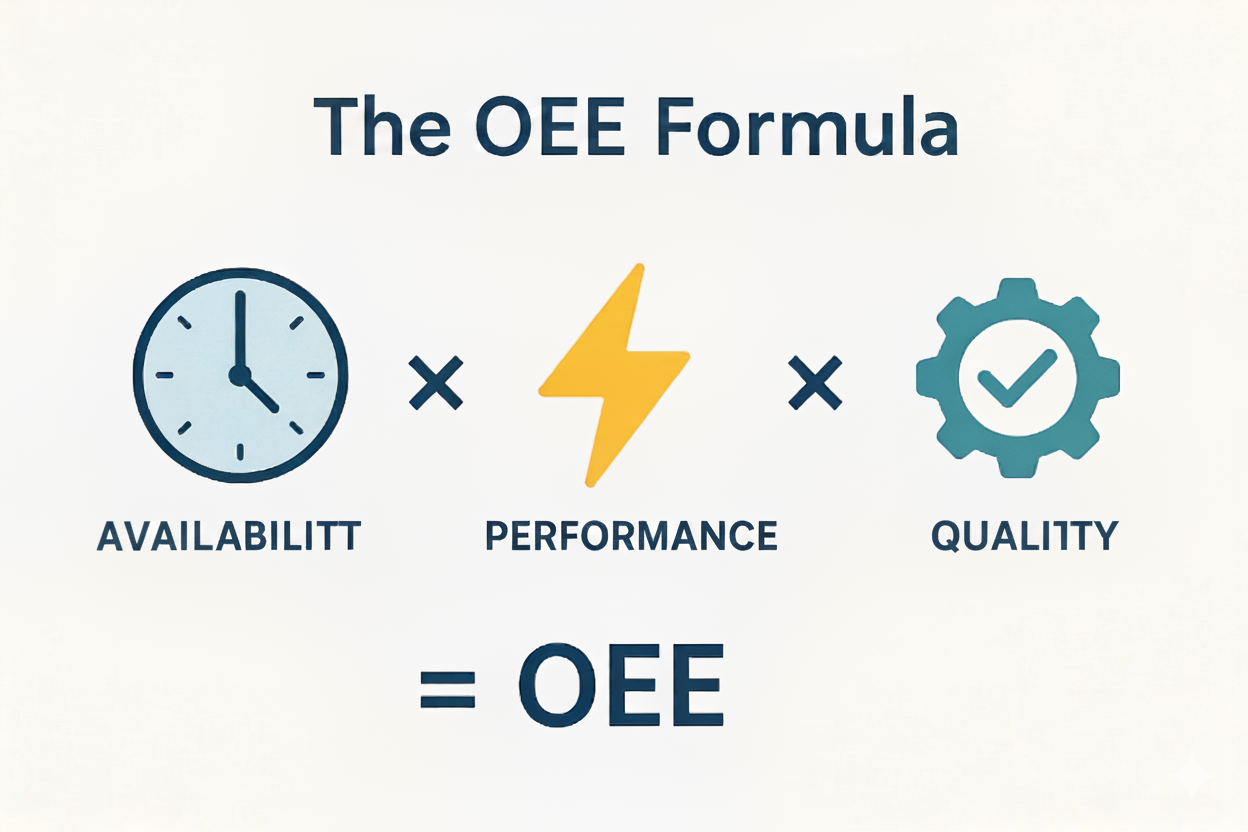 The OEE Formula

AVAILABILITT × PERFORMANCE × QUALITY

= OEE